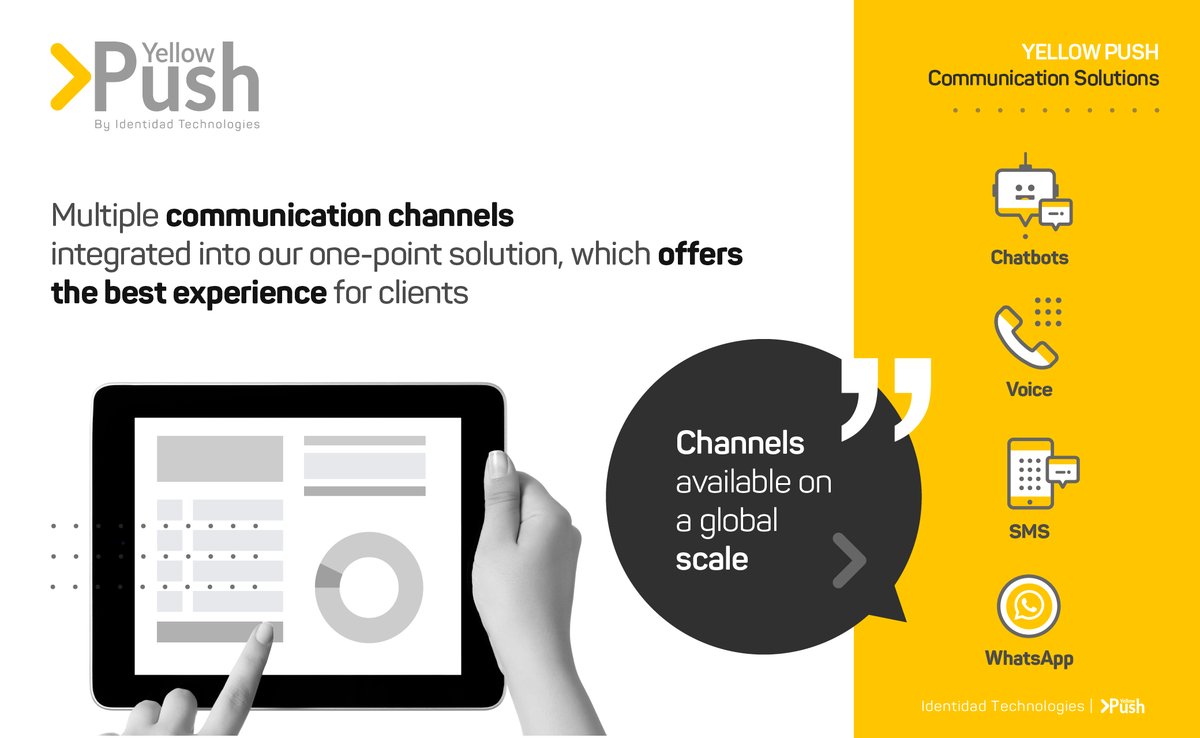 Yellow Push
By Identidad Technologies

Multiple communication channels integrated into our one-point solution, which offers the best experience for clients

Channels available on a global scale

YELLOW PUSH
Communication Solutions

Chatbots

Voice

SMS

WhatsApp

Identidad Technologies | Yellow Push